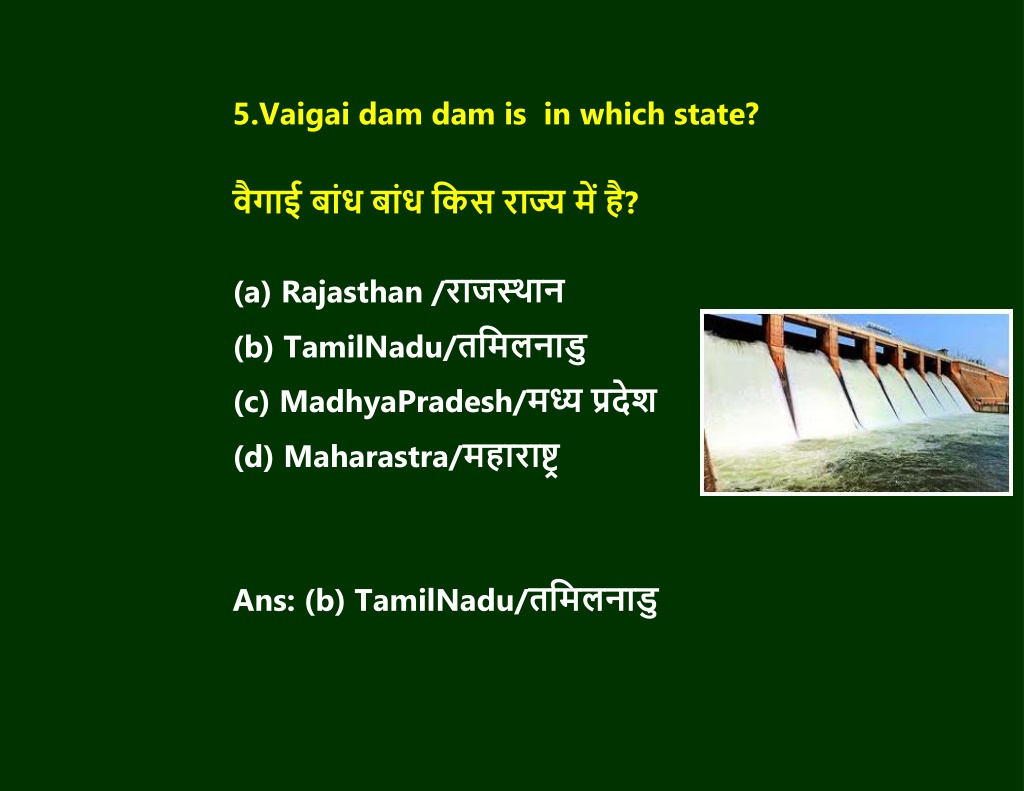 5.Vaigai dam dam is in which state?

वैगाई बांध बांध किस राज्य में है?

(a) Rajasthan /राजस्थान
(b) TamilNadu/तमिलनाडु
(c) MadhyaPradesh/मध्य प्रदेश
(d) Maharastra/महाराष्ट्र

Ans: (b) TamilNadu/तमिलनाडु